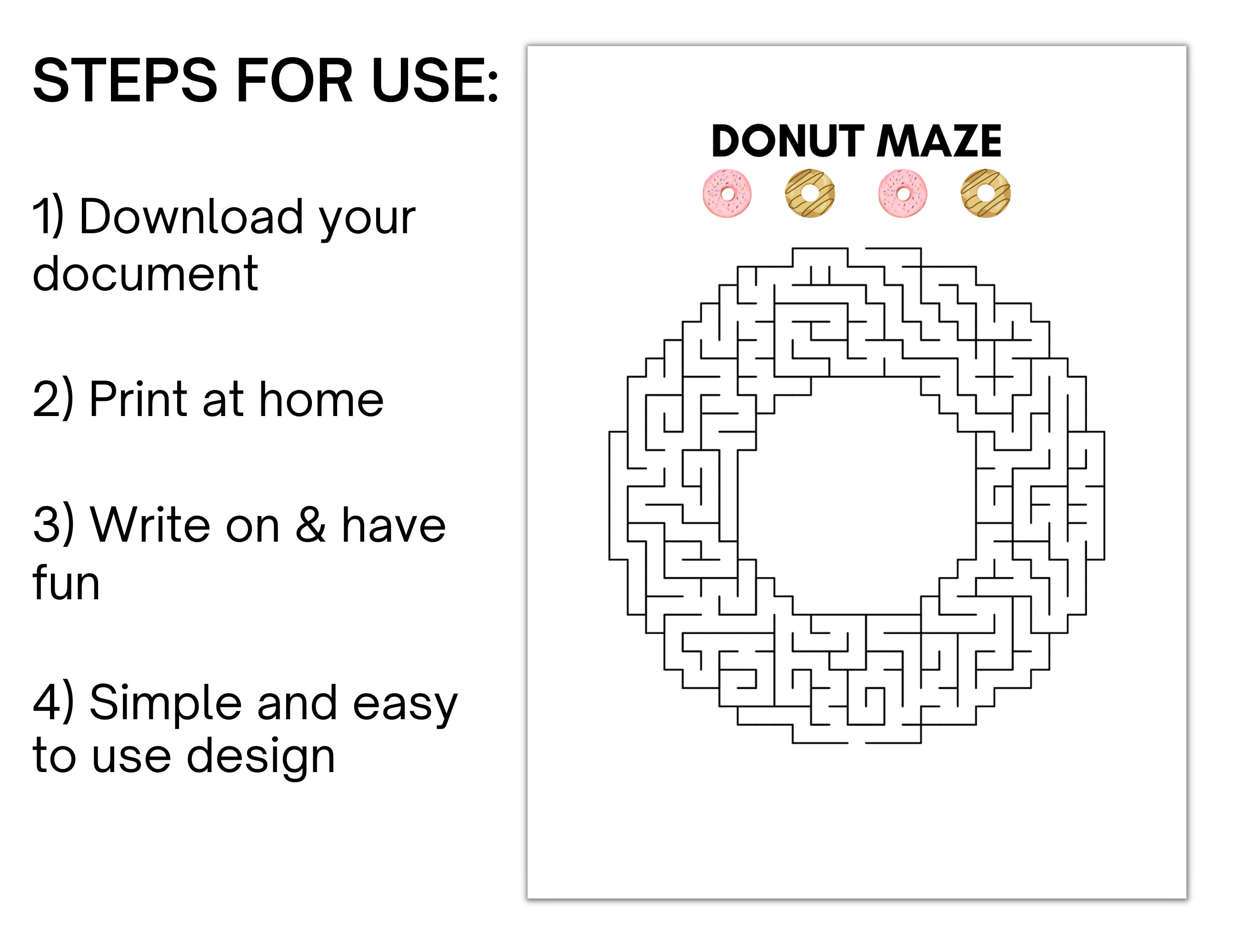 STEPS FOR USE:

1) Download your document

2) Print at home

3) Write on & have fun

4) Simple and easy to use design

DONUT MAZE